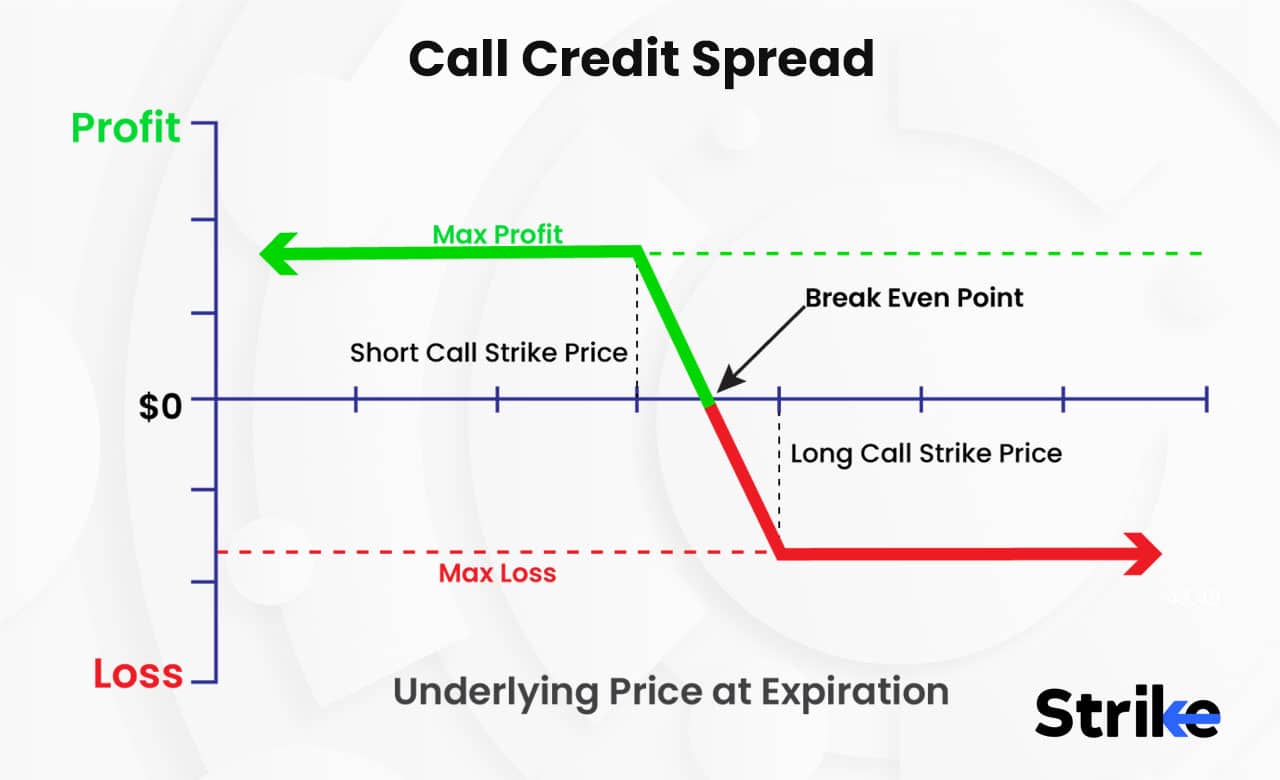 Call Credit Spread

Profit

Max Profit

Break Even Point

Short Call Strike Price

$0

Long Call Strike Price

Max Loss

Loss

Underlying Price at Expiration

Strike